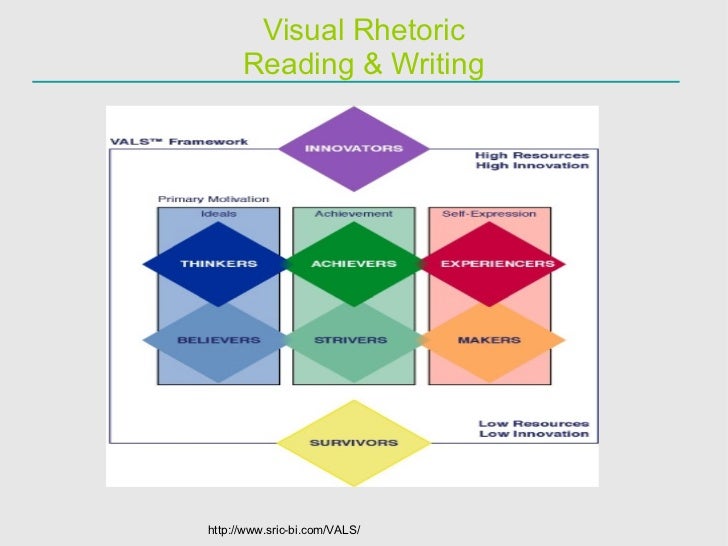 Visual Rhetoric
Reading & Writing

VALS™ Framework

INNOVATORS

High Resources
High Innovation

Primary Motivation

Ideals

Achievement

Self-Expression

THINKERS

ACHIEVERS

EXPERIENCERS

BELIEVERS

STRIVERS

MAKERS

Low Resources
Low Innovation

SURVIVORS

http://www.sric-bi.com/VALS/